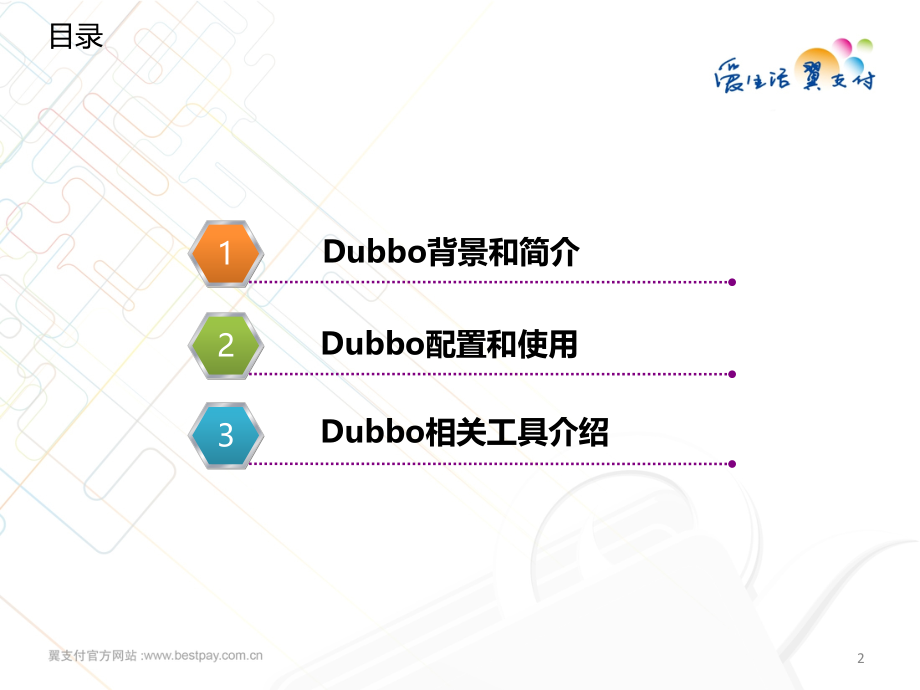 目录

爱生活 翼支付

1 Dubbo背景和简介

2 Dubbo配置和使用

3 Dubbo相关工具介绍

翼支付官方网站 :www.bestpay.com.cn

2